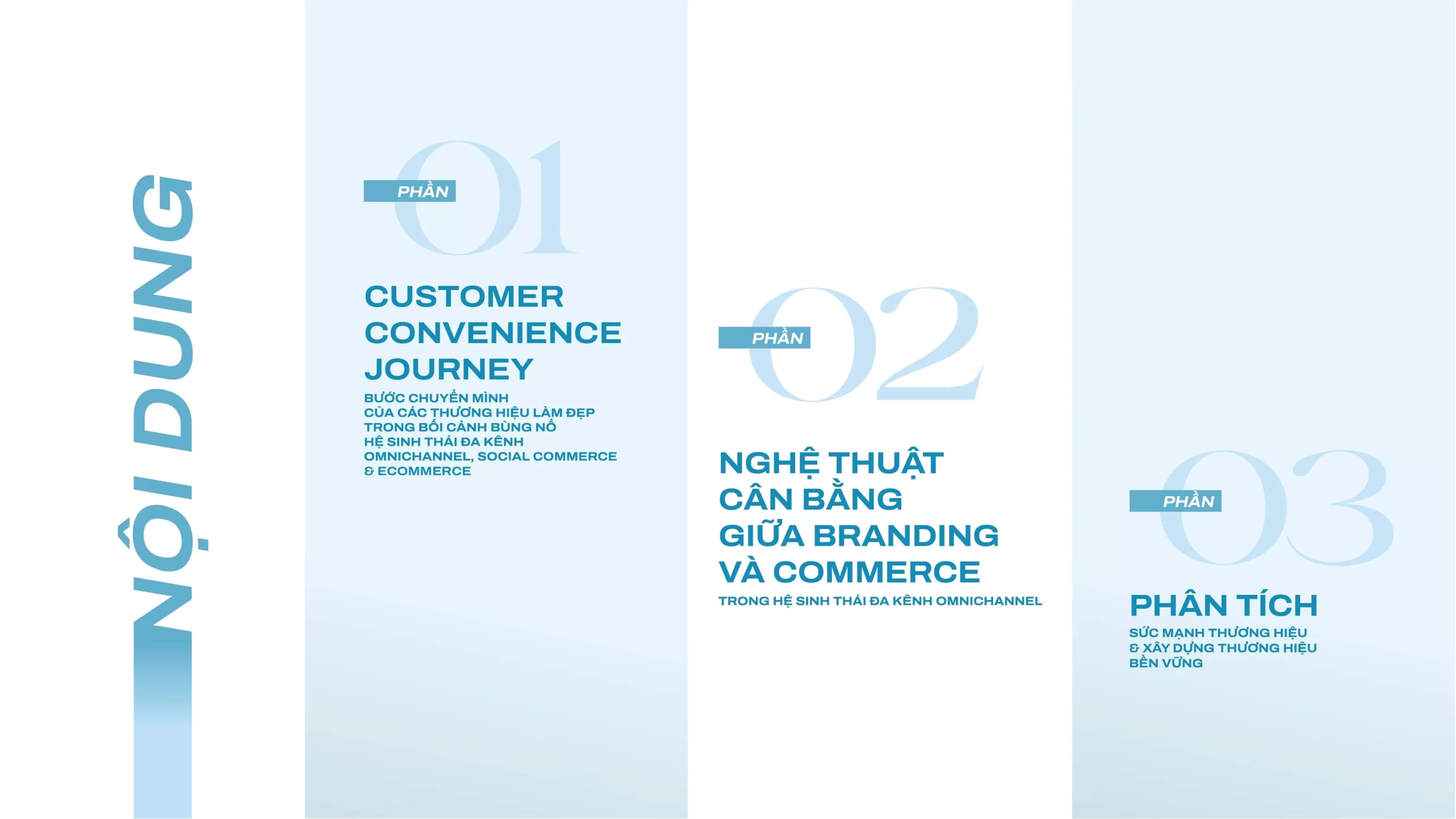 NỘI DUNG

PHẦN 01

CUSTOMER CONVENIENCE JOURNEY

BƯỚC CHUYỂN MÌNH CỦA CÁC THƯƠNG HIỆU LÀM ĐẸP TRONG BỐI CẢNH BÙNG NỔ HỆ SINH THÁI ĐA KÊNH OMNICHANNEL, SOCIAL COMMERCE & ECOMMERCE

PHẦN 02

NGHỆ THUẬT CÂN BẰNG GIỮA BRANDING VÀ COMMERCE

TRONG HỆ SINH THÁI ĐA KÊNH OMNICHANNEL

PHẦN 03

PHÂN TÍCH

SỨC MẠNH THƯƠNG HIỆU & XÂY DỰNG THƯƠNG HIỆU BỀN VỮNG